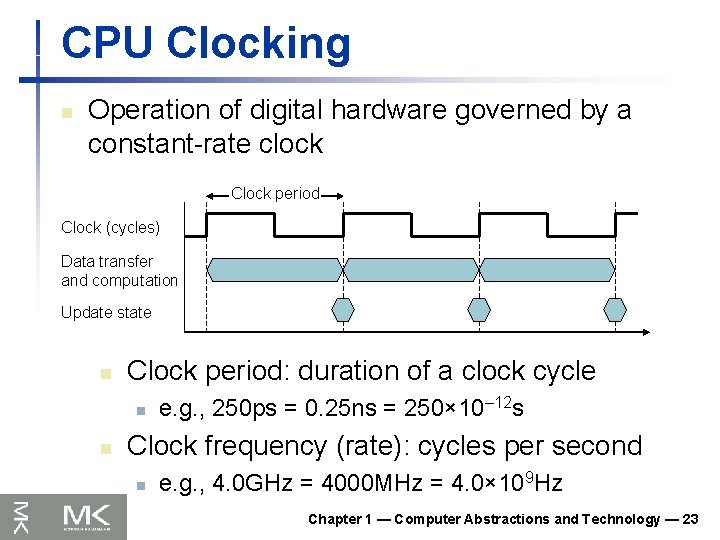 CPU Clocking

Operation of digital hardware governed by a constant-rate clock

Clock period

Clock (cycles)

Data transfer and computation

Update state

Clock period: duration of a clock cycle

e.g., 250ps = 0.25ns = $250 \times 10^{-12}$s

Clock frequency (rate): cycles per second

e.g., 4.0GHz = 4000MHz = $4.0 \times 10^{9}$Hz

MK

MK

Chapter 1 — Computer Abstractions and Technology — 23